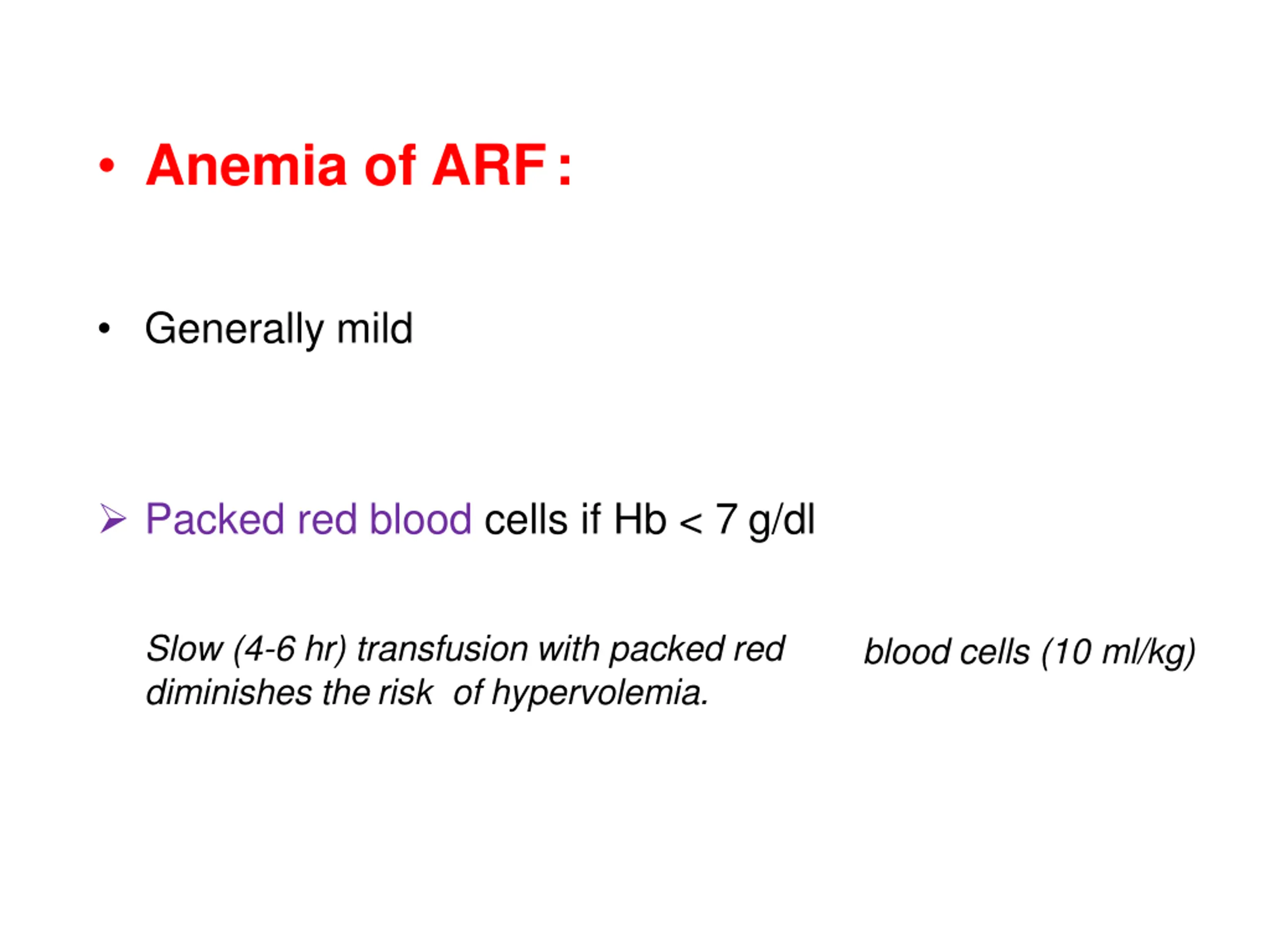 • Anemia of ARF :

• Generally mild

➢ Packed red blood cells if Hb < 7 g/dl

Slow (4-6 hr) transfusion with packed red blood cells (10 ml/kg) diminishes the risk of hypervolemia.